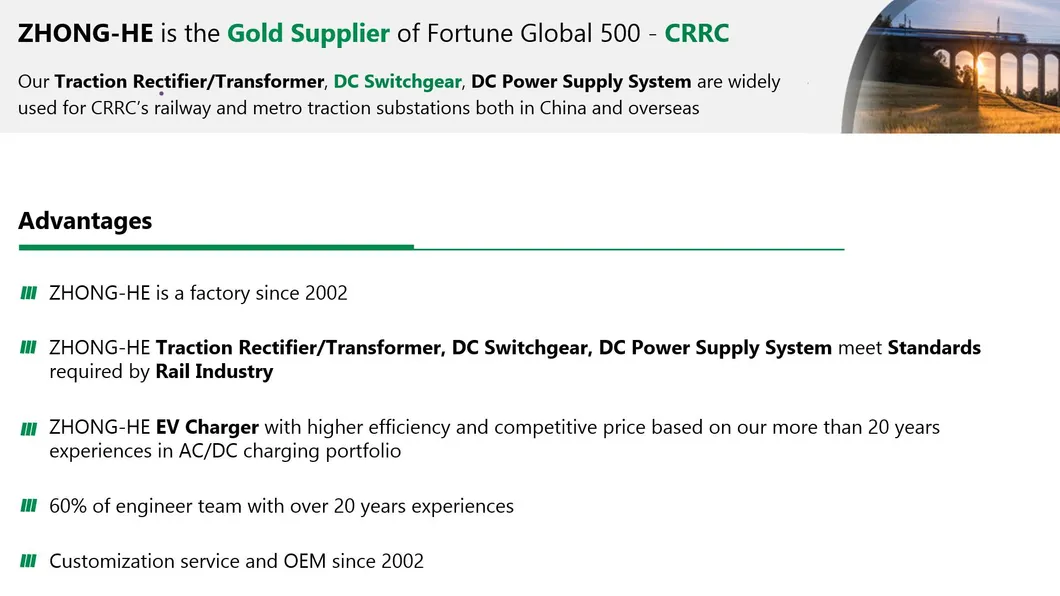 ZHONG-HE is the Gold Supplier of Fortune Global 500 - CRRC

Our Traction Rectifier/Transformer, DC Switchgear, DC Power Supply System are widely used for CRRC's railway and metro traction substations both in China and overseas

Advantages

ZHONG-HE is a factory since 2002

ZHONG-HE Traction Rectifier/Transformer, DC Switchgear, DC Power Supply System meet Standards required by Rail Industry

ZHONG-HE EV Charger with higher efficiency and competitive price based on our more than 20 years experiences in AC/DC charging portfolio

60% of engineer team with over 20 years experiences

Customization service and OEM since 2002